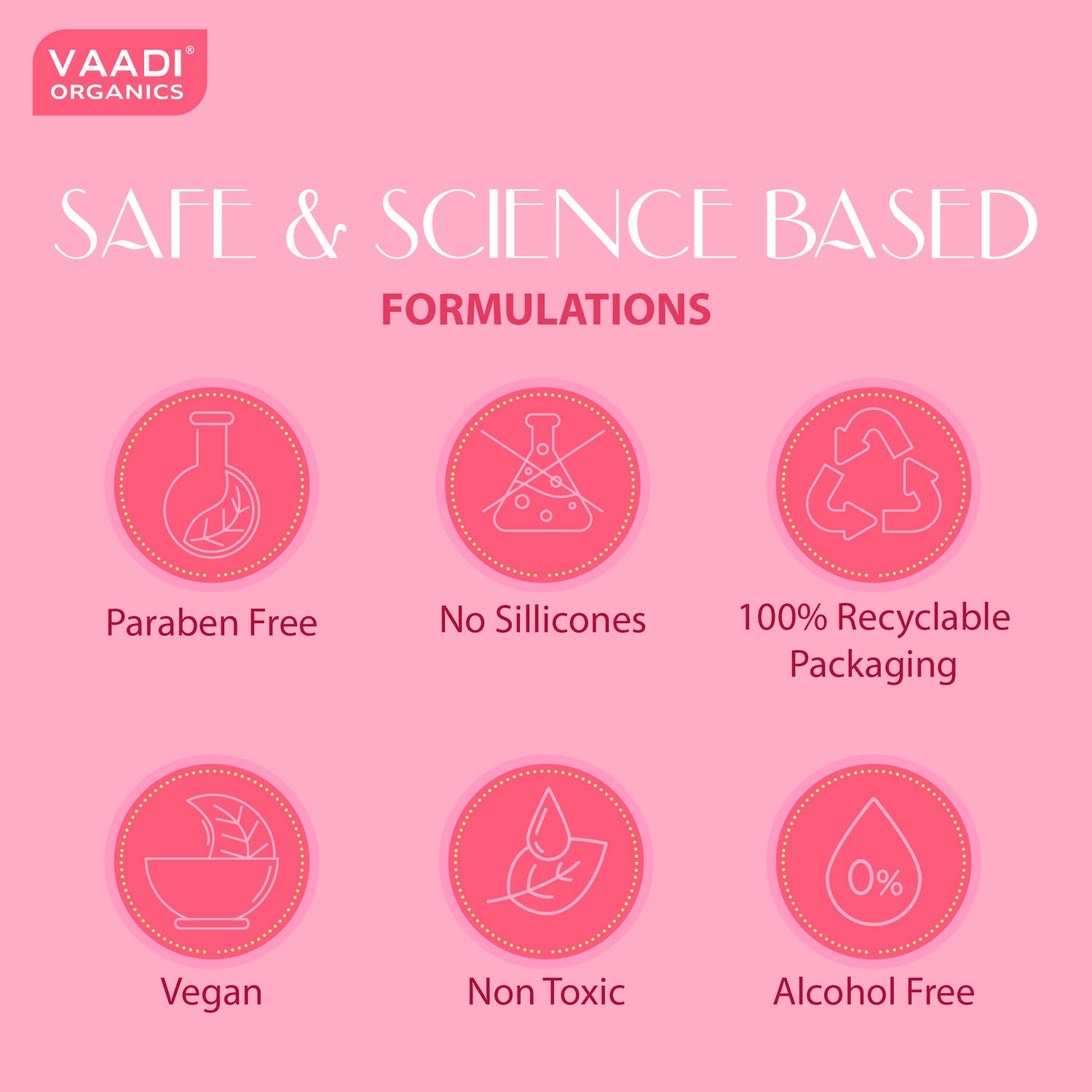 VAADI® ORGANICS

SAFE & SCIENCE BASED
FORMULATIONS

Paraben Free

No Sillicones

100% Recyclable Packaging

Vegan

Non Toxic

0%

Alcohol Free